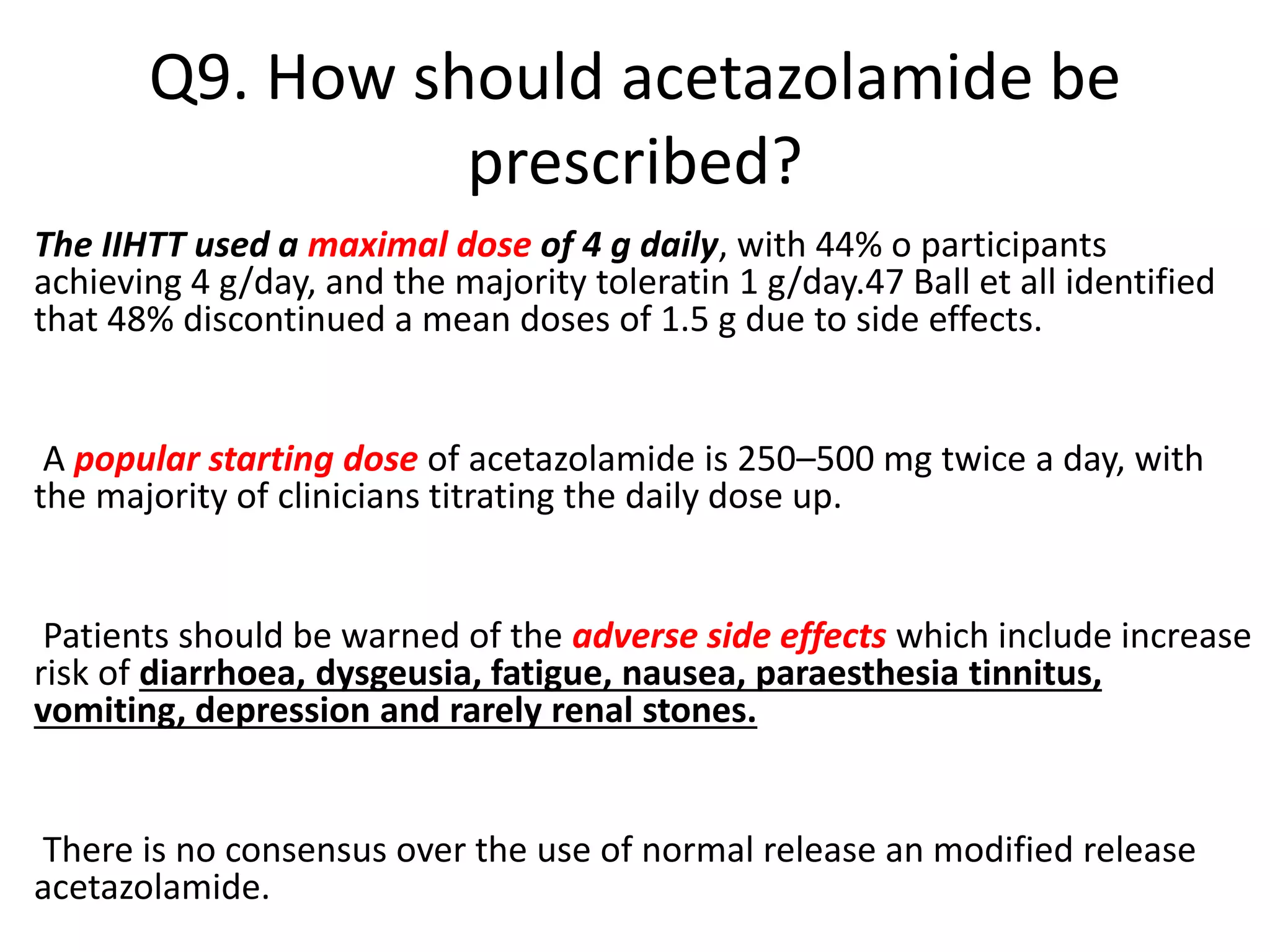 Q9. How should acetazolamide be prescribed?

The IIHTT used a maximal dose of 4 g daily, with 44% o participants achieving 4 g/day, and the majority toleratin 1 g/day.47 Ball et all identified that 48% discontinued a mean doses of 1.5 g due to side effects.

A popular starting dose of acetazolamide is 250–500 mg twice a day, with the majority of clinicians titrating the daily dose up.

Patients should be warned of the adverse side effects which include increase risk of diarrhoea, dysgeusia, fatigue, nausea, paraesthesia tinnitus, vomiting, depression and rarely renal stones.

There is no consensus over the use of normal release an modified release acetazolamide.